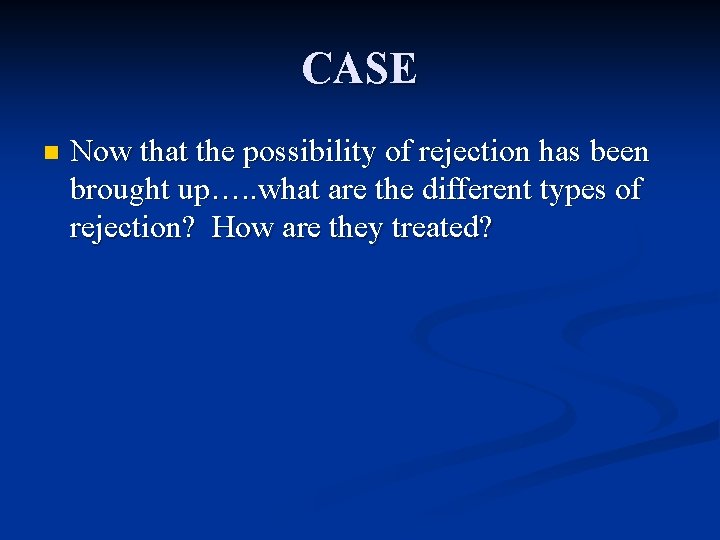 CASE

Now that the possibility of rejection has been brought up…..what are the different types of rejection?  How are they treated?